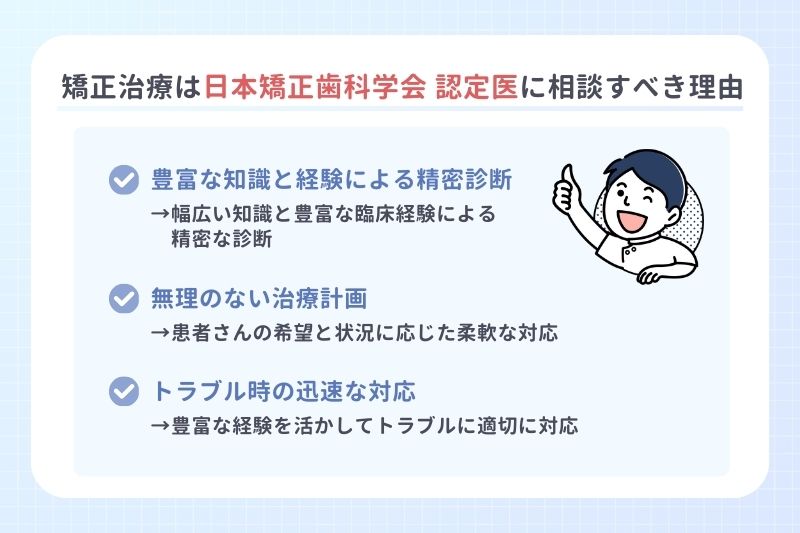 矯正治療は日本矯正歯科学会 認定医に相談すべき理由

豊富な知識と経験による精密診断
→幅広い知識と豊富な臨床経験による精密な診断

無理のない治療計画
→患者さんの希望と状況に応じた柔軟な対応

トラブル時の迅速な対応
→豊富な経験を活かしてトラブルに適切に対応